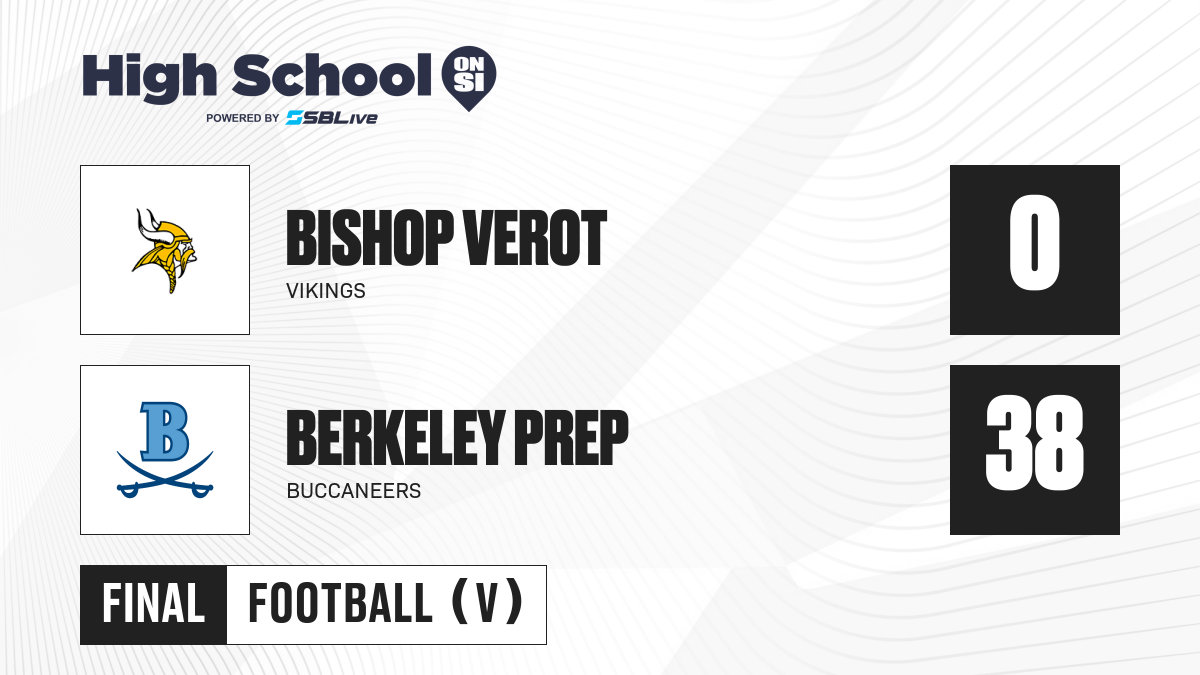 High School ON SI
POWERED BY SBLive

BISHOP VEROT
VIKINGS
0

B
BERKELEY PREP
BUCCANEERS
38

FINAL FOOTBALL (V)